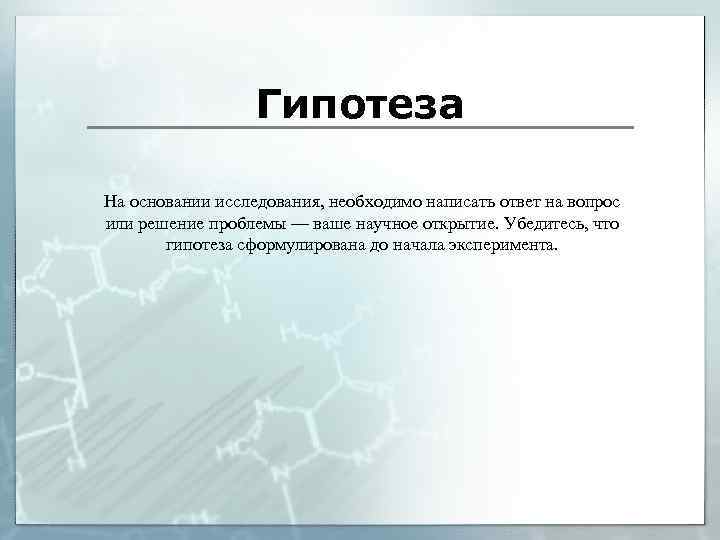 Гипотеза

На основании исследования, необходимо написать ответ на вопрос или решение проблемы — ваше научное открытие. Убедитесь, что гипотеза сформулирована до начала эксперимента.